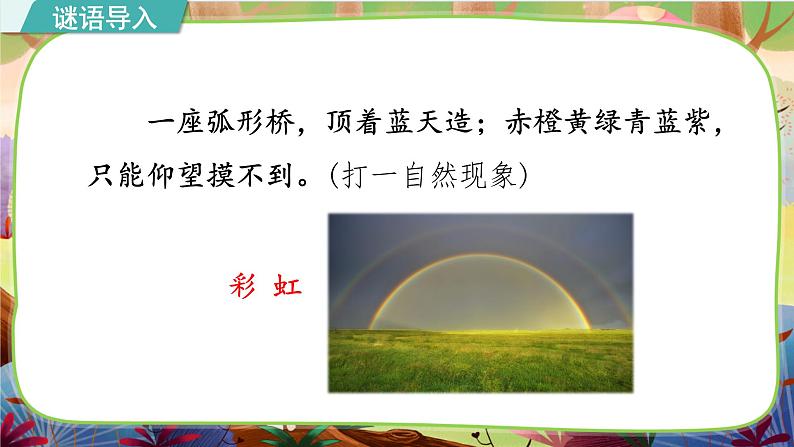 谜语导入

一座弧形桥，顶着蓝天造；赤橙黄绿青蓝紫，只能仰望摸不到。（打一自然现象）

彩 虹